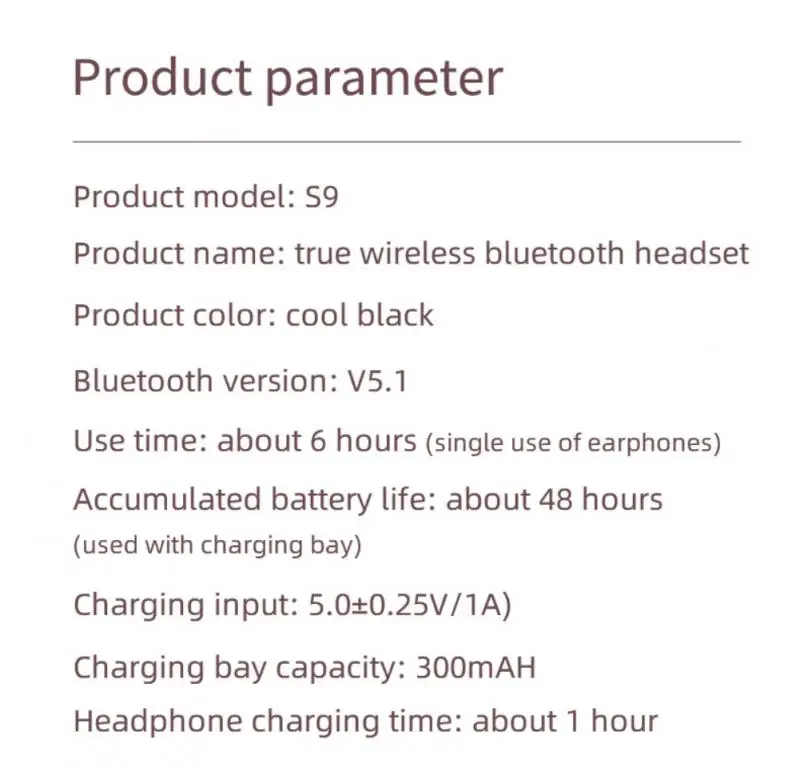 Product parameter

Product model: S9

Product name: true wireless bluetooth headset

Product color: cool black

Bluetooth version: V5.1

Use time: about 6 hours (single use of earphones)

Accumulated battery life: about 48 hours (used with charging bay)

Charging input: 5.0±0.25V/1A)

Charging bay capacity: 300mAH

Headphone charging time: about 1 hour